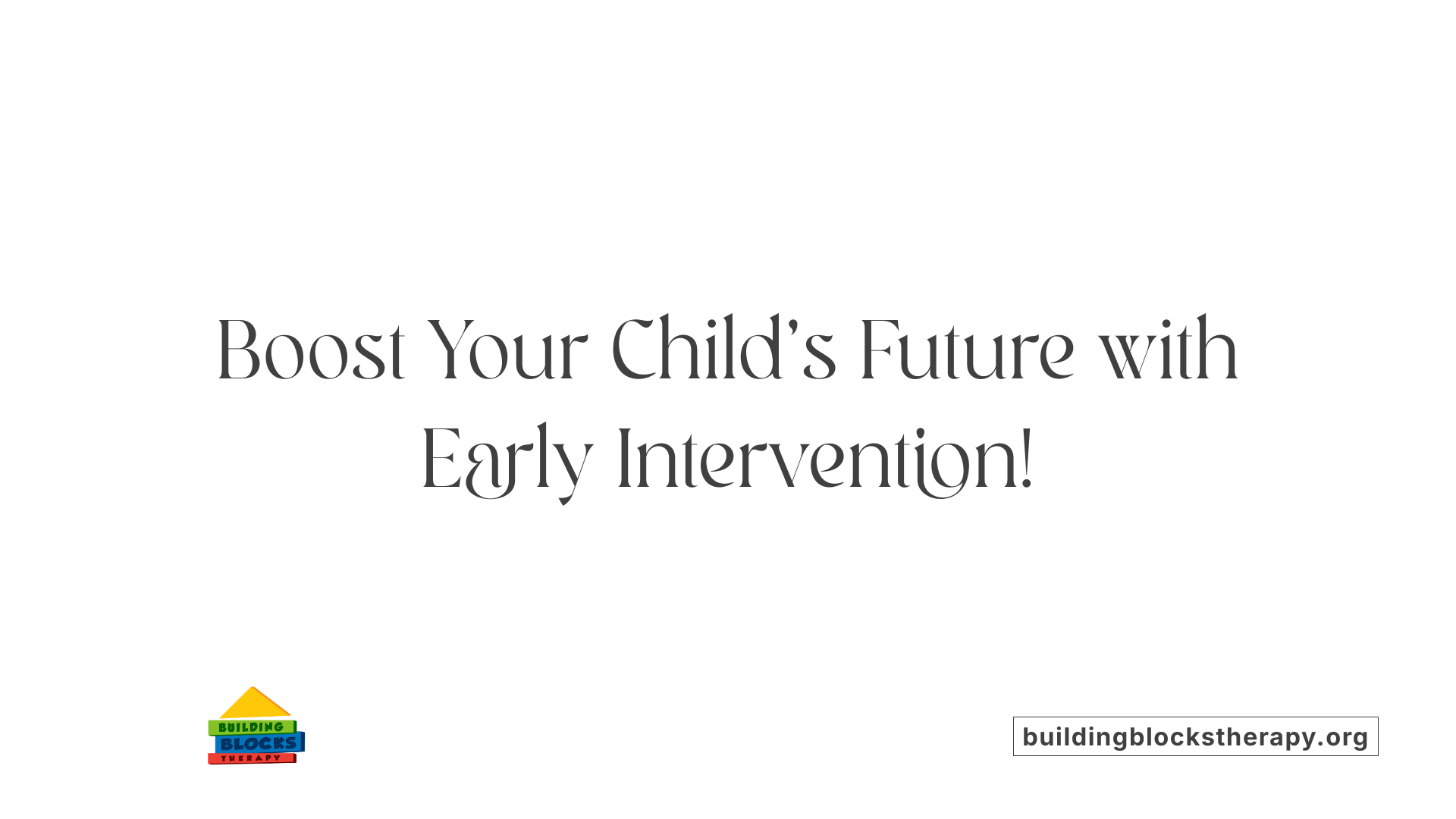 Boost Your Child's Future with Early Intervention!

BUILDING
BLOCKS
THERAPY

buildingblockstherapy.org